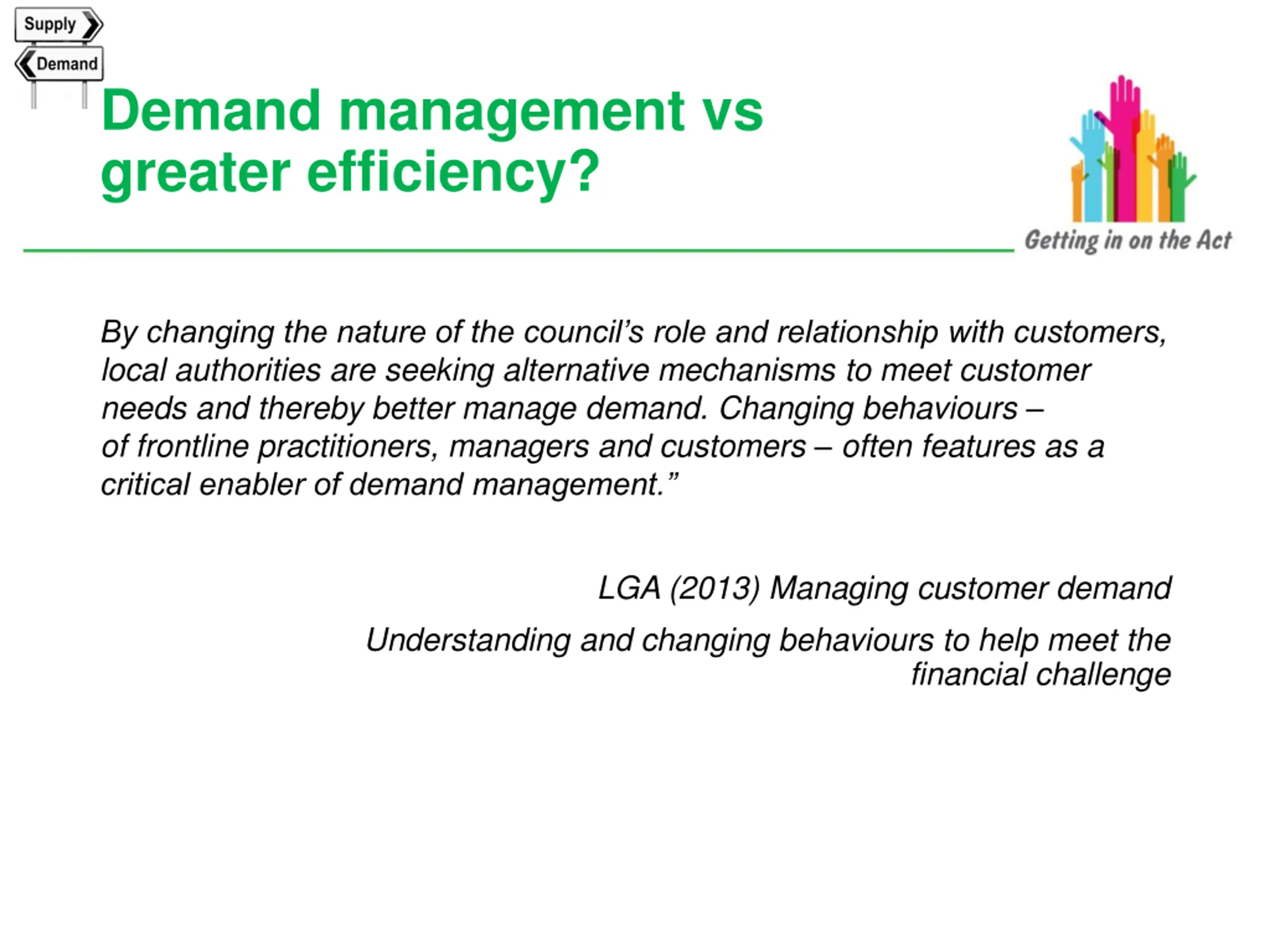 Supply

Demand

Demand management vs greater efficiency?

Getting in on the Act

By changing the nature of the council's role and relationship with customers, local authorities are seeking alternative mechanisms to meet customer needs and thereby better manage demand. Changing behaviours – of frontline practitioners, managers and customers – often features as a critical enabler of demand management."

LGA (2013) Managing customer demand

Understanding and changing behaviours to help meet the financial challenge